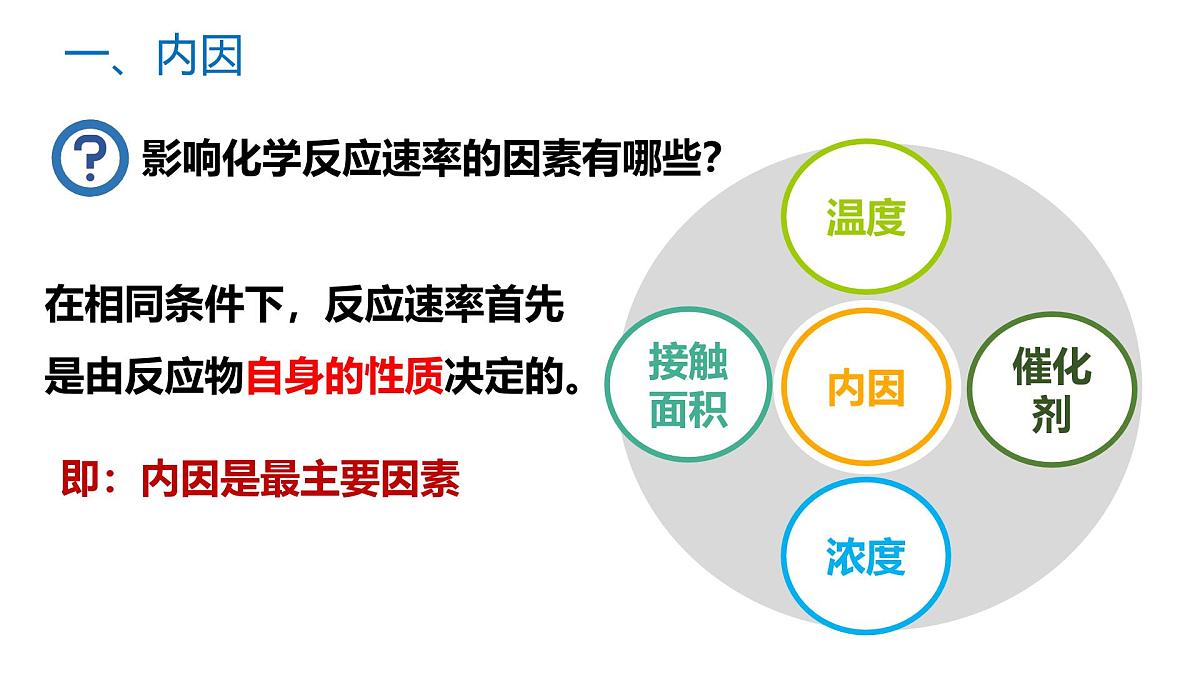 一、内因

?

影响化学反应速率的因素有哪些?

在相同条件下，反应速率首先是由反应物自身的性质决定的。

即：内因是最主要因素

温度

接触面积

内因

催化剂

浓度